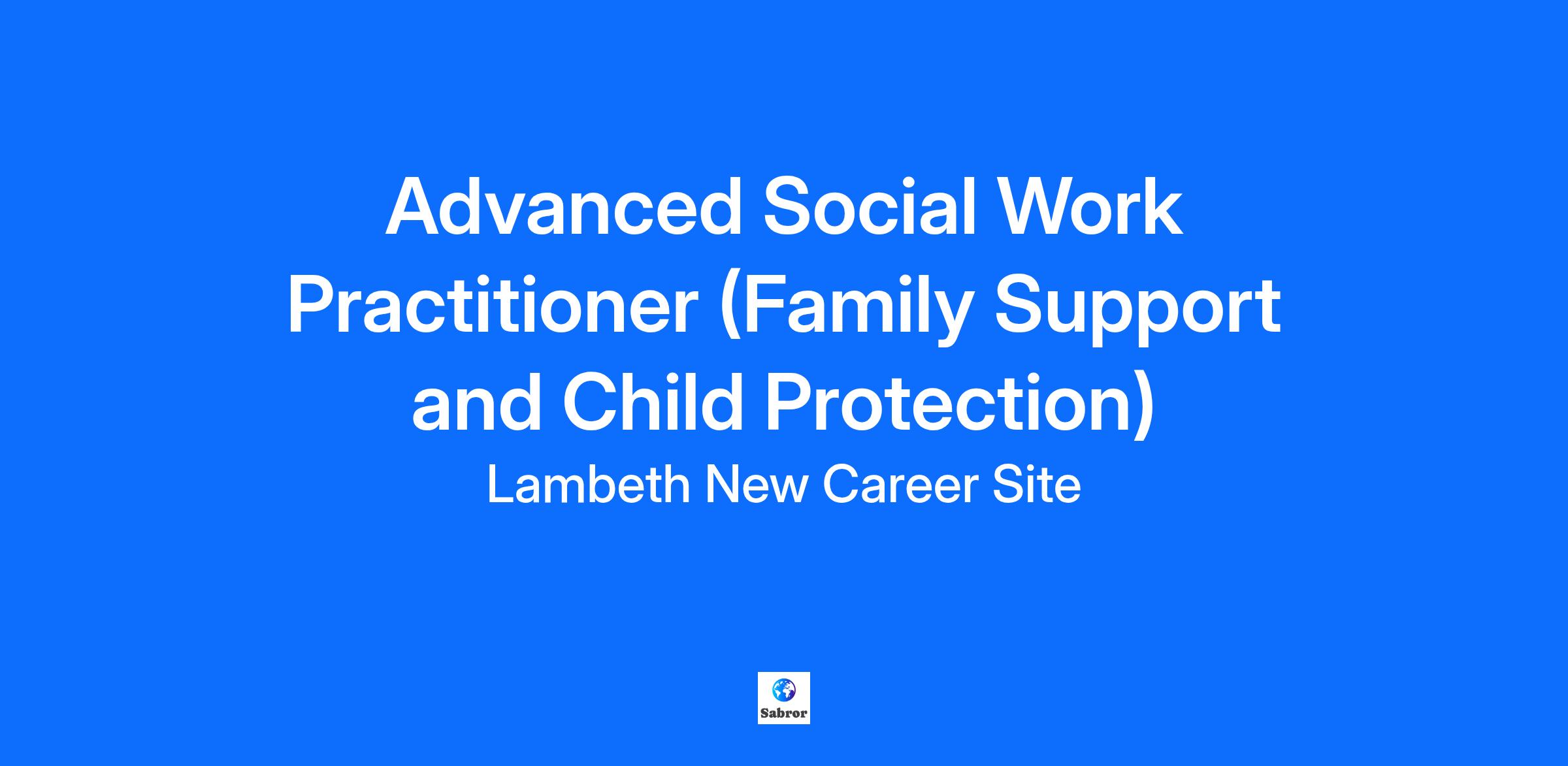 Advanced Social Work Practitioner (Family Support and Child Protection)

Lambeth New Career Site

Sabror